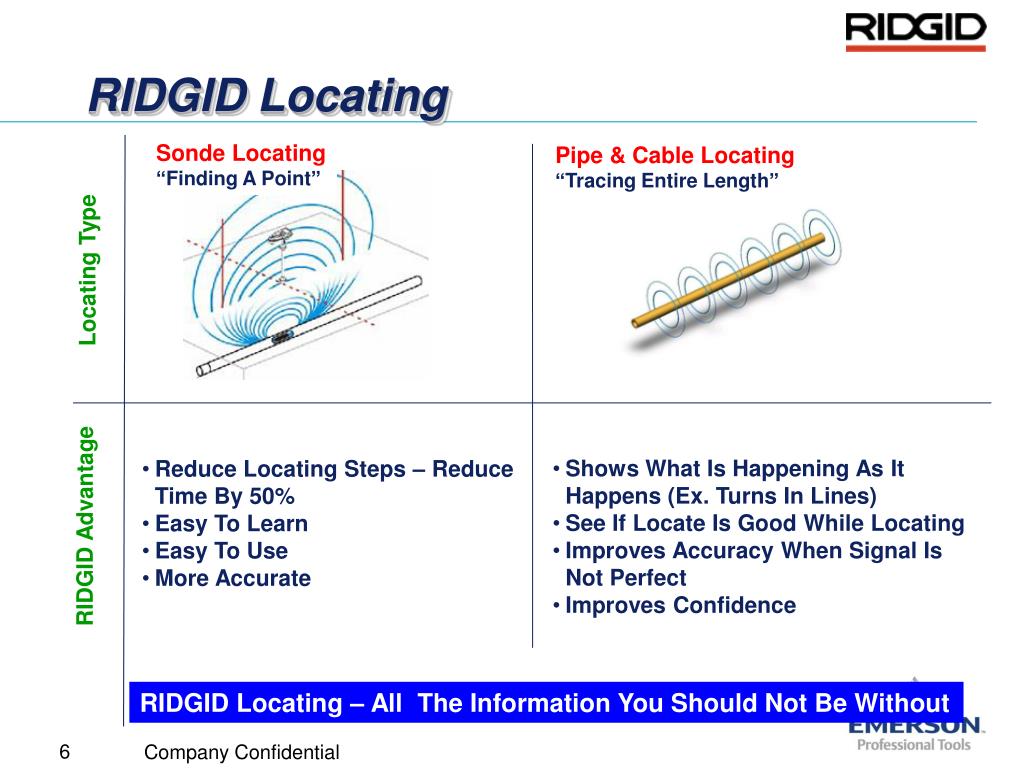 RIDGID

RIDGID Locating

Locating Type

Sonde Locating
“Finding A Point”

Pipe & Cable Locating
“Tracing Entire Length”

RIDGID Advantage

• Reduce Locating Steps – Reduce Time By 50%
• Easy To Learn
• Easy To Use
• More Accurate

• Shows What Is Happening As It Happens (Ex. Turns In Lines)
• See If Locate Is Good While Locating
• Improves Accuracy When Signal Is Not Perfect
• Improves Confidence

RIDGID Locating – All The Information You Should Not Be Without

EMERSON
Professional Tools

6 Company Confidential